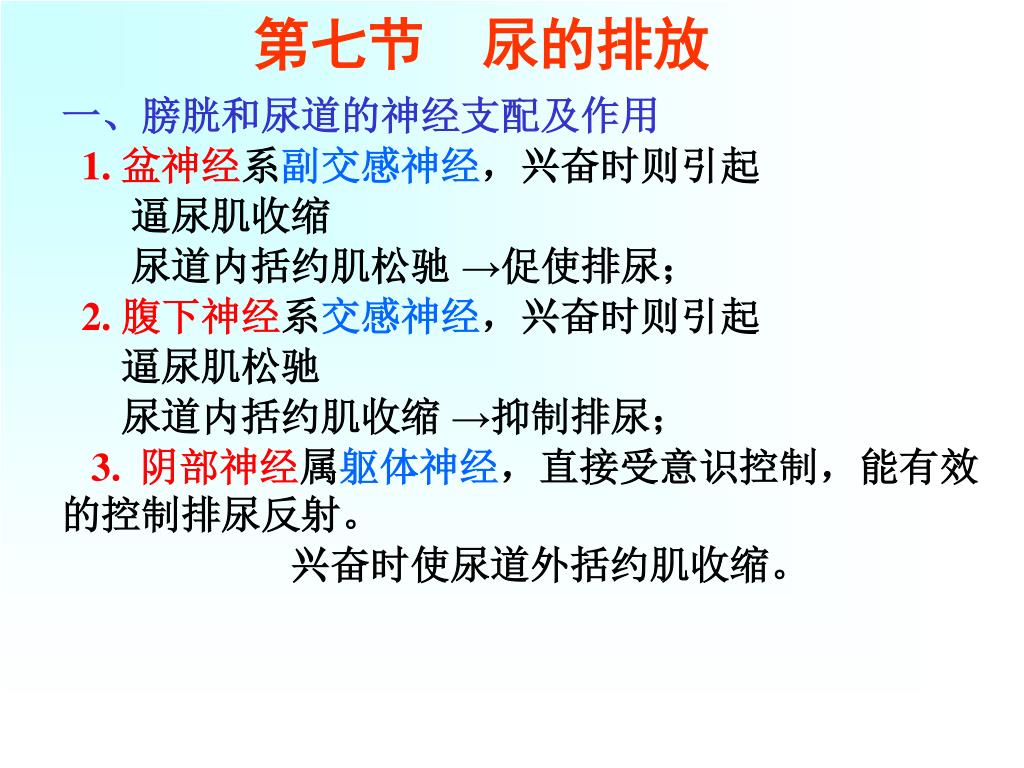 第七节　尿的排放

一、膀胱和尿道的神经支配及作用

1. 盆神经系副交感神经，兴奋时则引起
逼尿肌收缩
尿道内括约肌松驰 →促使排尿；

2. 腹下神经系交感神经，兴奋时则引起
逼尿肌松驰
尿道内括约肌收缩 →抑制排尿；

3. 阴部神经属躯体神经，直接受意识控制，能有效的控制排尿反射。
兴奋时使尿道外括约肌收缩。